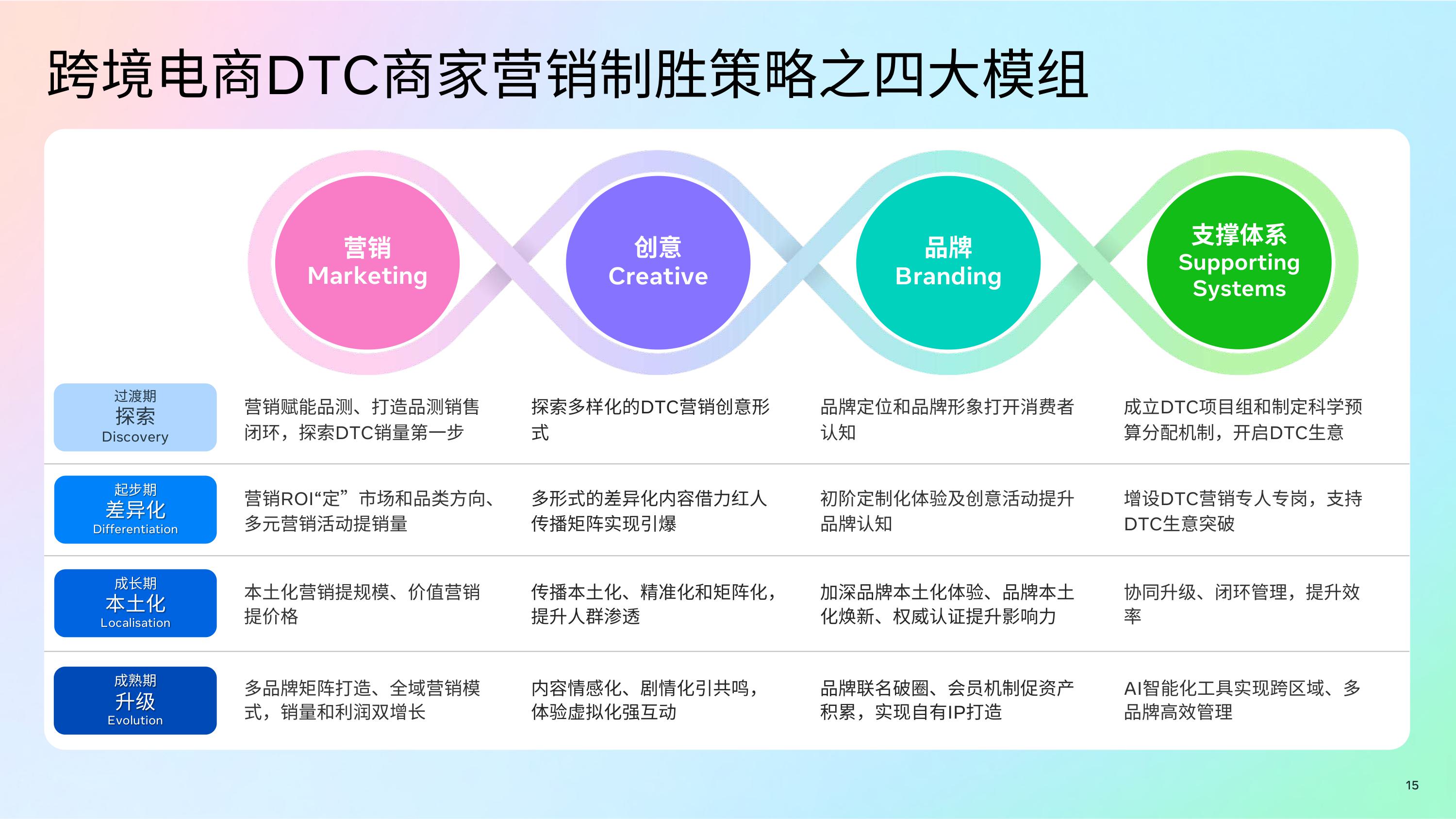 跨境电商DTC商家营销制胜策略之四大模组

| | 营销 Marketing | 创意 Creative | 品牌 Branding | 支撑体系 Supporting Systems |
|---|---|---|---|---|
| 过渡期 探索 Discovery | 营销赋能品测、打造品测销售闭环，探索DTC销量第一步 | 探索多样化的DTC营销创意形式 | 品牌定位和品牌形象打开消费者认知 | 成立DTC项目组和制定科学预算分配机制，开启DTC生意 |
| 起步期 差异化 Differentiation | 营销ROI“定”市场和品类方向、多元营销活动提销量 | 多形式的差异化内容借力红人传播矩阵实现引爆 | 初阶定制化体验及创意活动提升品牌认知 | 增设DTC营销专人专岗，支持DTC生意突破 |
| 成长期 本土化 Localisation | 本土化营销提规模、价值营销提价格 | 传播本土化、精准化和矩阵化，提升人群渗透 | 加深品牌本土化体验、品牌本土化焕新、权威认证提升影响力 | 协同升级、闭环管理，提升效率 |
| 成熟期 升级 Evolution | 多品牌矩阵打造、全域营销模式，销量和利润双增长 | 内容情感化、剧情化引共鸣，体验虚拟化强互动 | 品牌联名破圈、会员机制促资产积累，实现自有IP打造 | AI智能化工具实现跨区域、多品牌高效管理 |

15